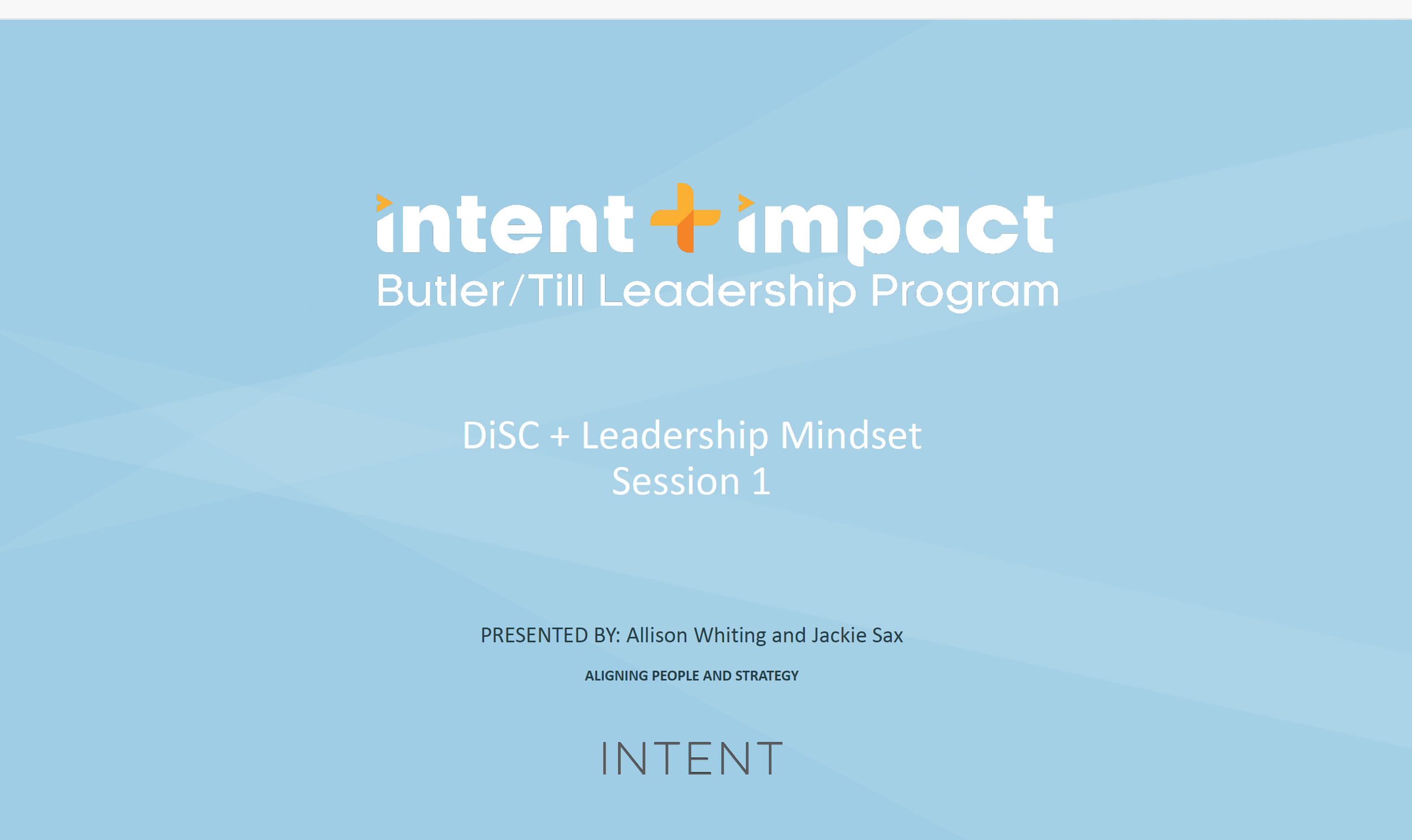 intent + impact
Butler/Till Leadership Program

DiSC + Leadership Mindset
Session 1

PRESENTED BY: Allison Whiting and Jackie Sax

ALIGNING PEOPLE AND STRATEGY

INTENT